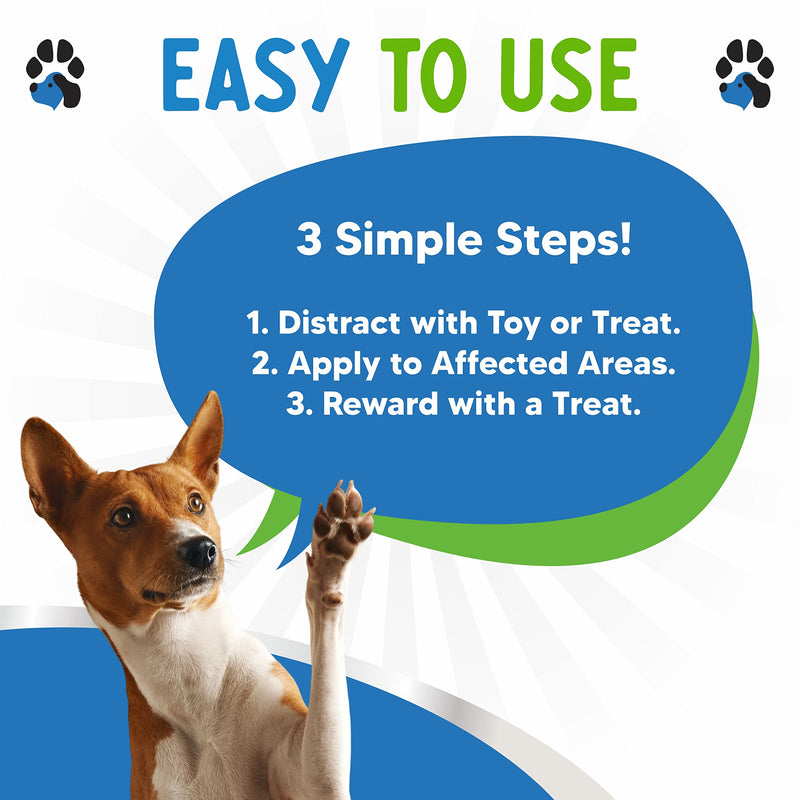 EASY TO USE

3 Simple Steps!

1. Distract with Toy or Treat.
2. Apply to Affected Areas.
3. Reward with a Treat.